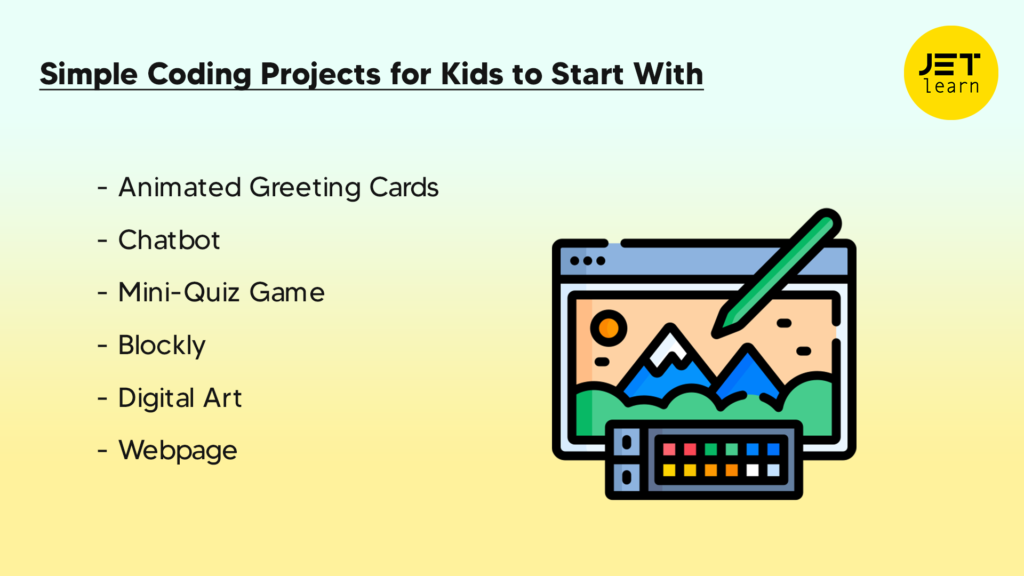 Simple Coding Projects for Kids to Start With

JET
learn

- Animated Greeting Cards
- Chatbot
- Mini-Quiz Game
- Blockly
- Digital Art
- Webpage